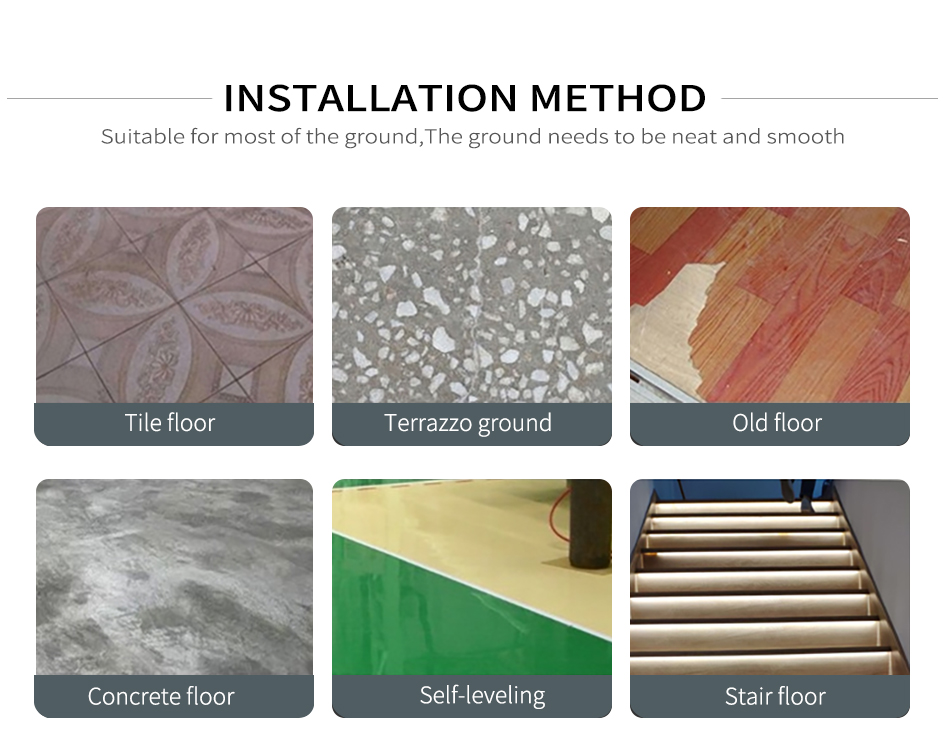 INSTALLATION METHOD

Suitable for most of the ground,The ground needs to be neat and smooth

Tile floor

Terrazzo ground

Old floor

Concrete floor

Self-leveling

Stair floor